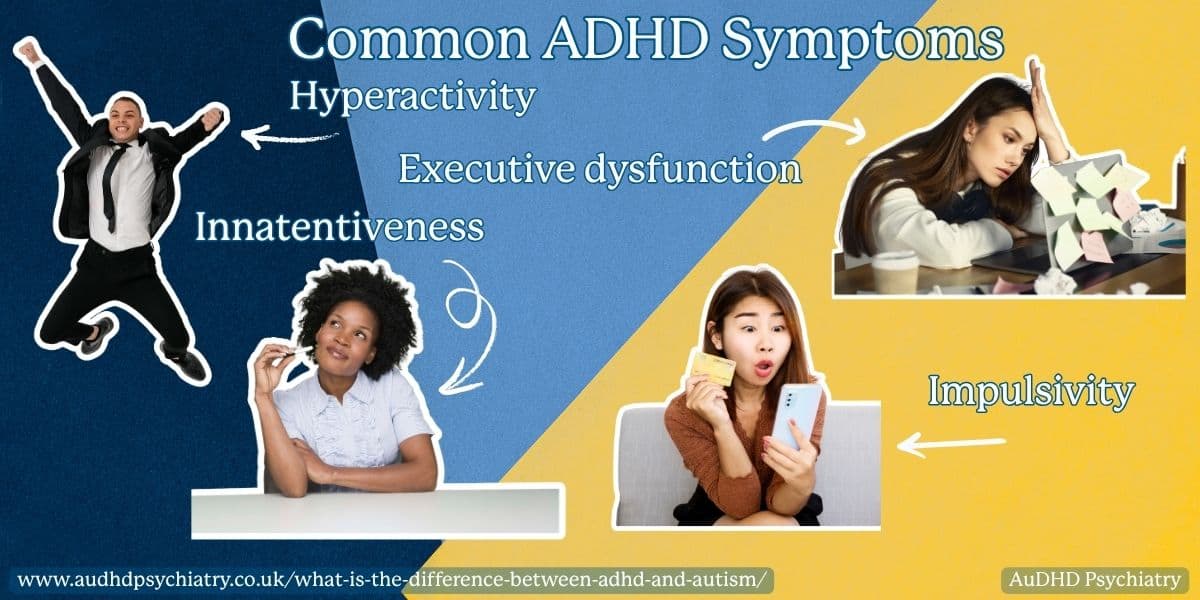 Common ADHD Symptoms

Hyperactivity

Executive dysfunction

Innatentiveness

Impulsivity

www.audhdpsychiatry.co.uk/what-is-the-difference-between-adhd-and-autism/

AuDHD Psychiatry